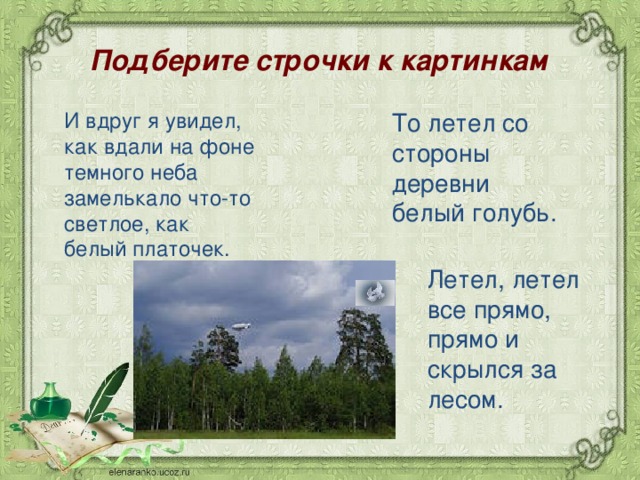 Подберите строчки к картинкам

И вдруг я увидел, как вдали на фоне темного неба замелькало что-то светлое, как белый платочек.

То летел со стороны деревни белый голубь.

Летел, летел все прямо, прямо и скрылся за лесом.

elenaranko.ucoz.ru